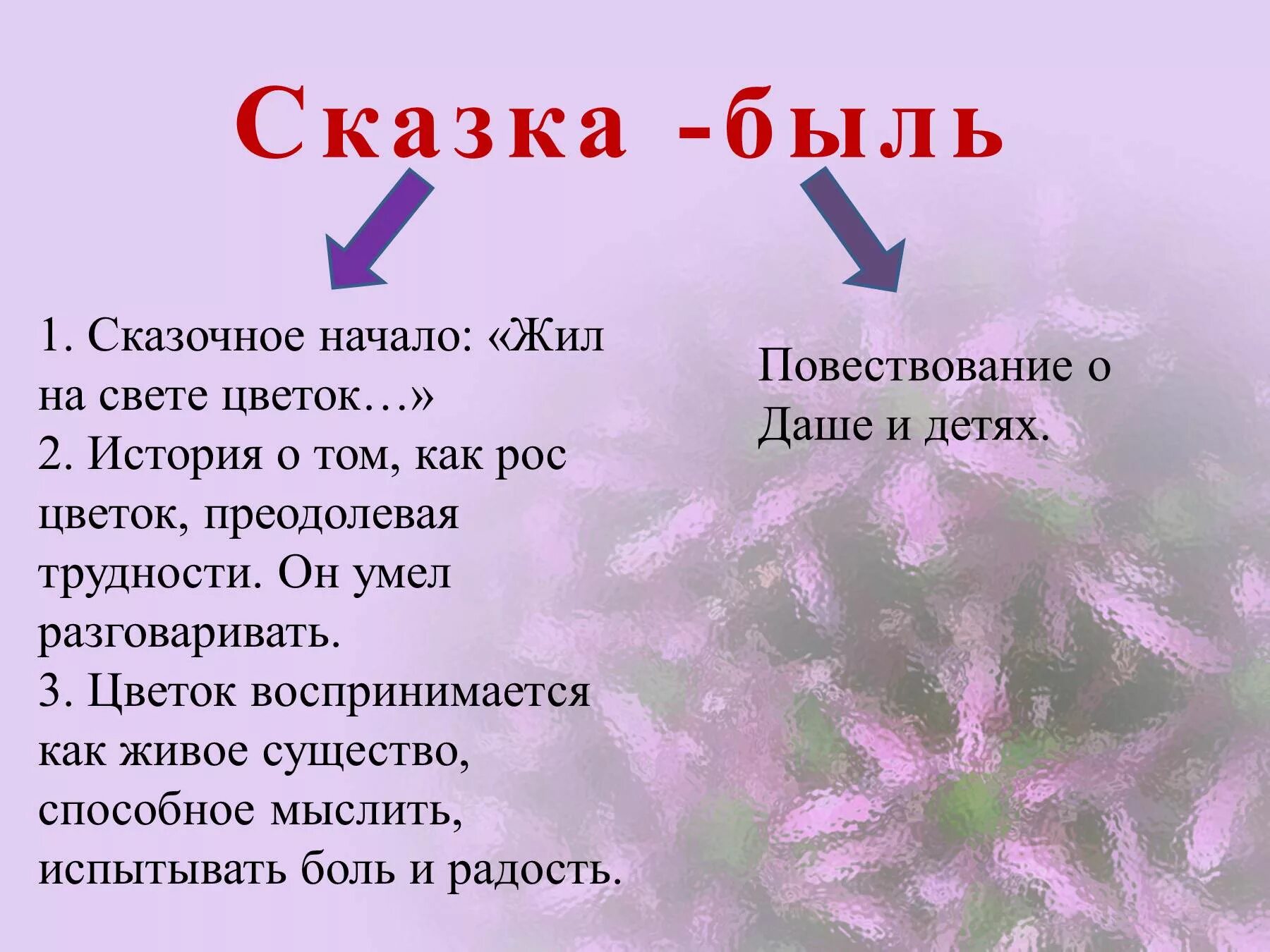 Сказка -быль

1. Сказочное начало: «Жил на свете цветок…»
2. История о том, как рос цветок, преодолевая трудности. Он умел разговаривать.
3. Цветок воспринимается как живое существо, способное мыслить, испытывать боль и радость.

Повествование о Даше и детях.